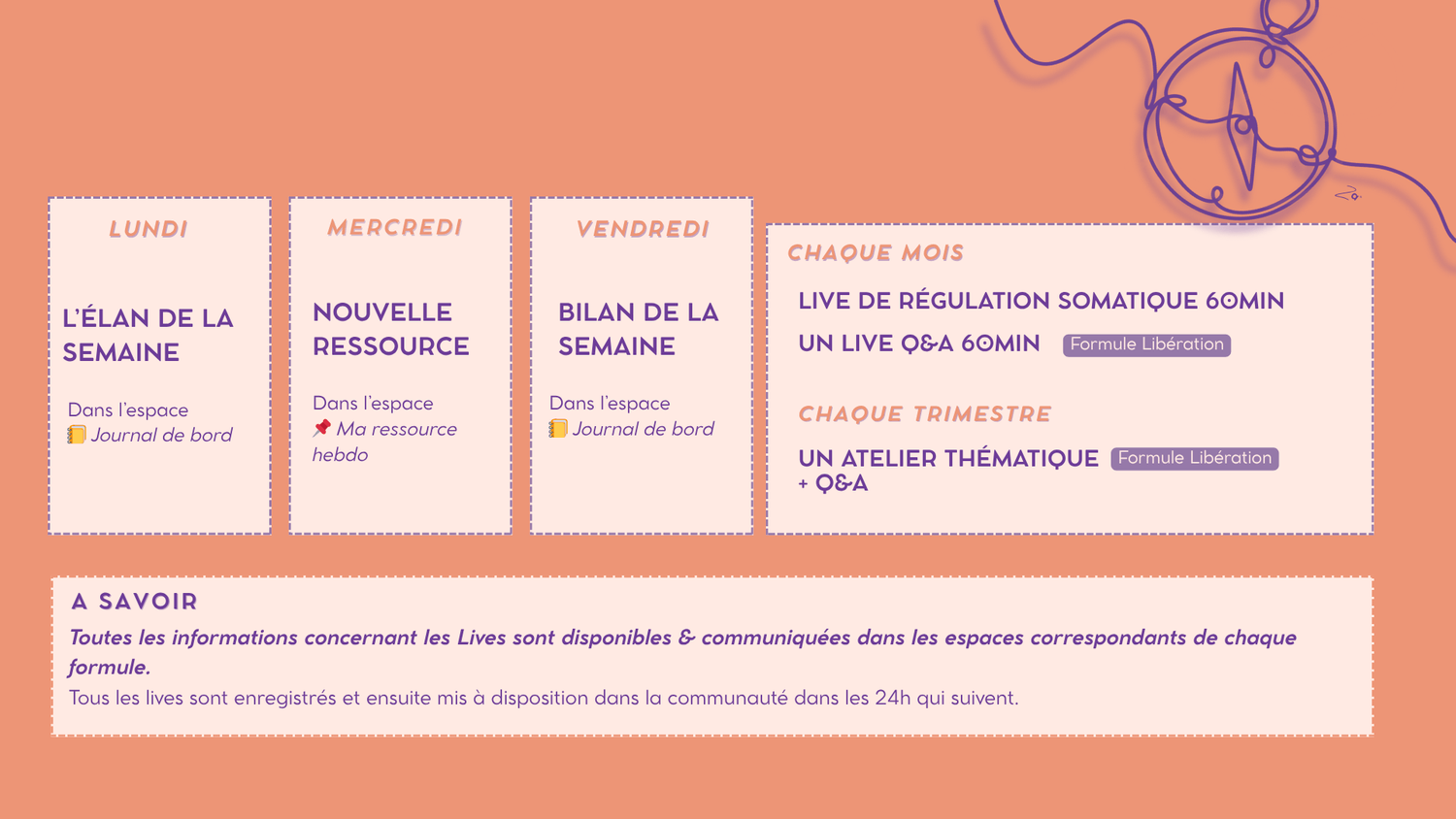 LUNDI

L'ÉLAN DE LA SEMAINE

Dans l'espace
📒 Journal de bord

MERCREDI

NOUVELLE RESSOURCE

Dans l'espace
📌 Ma ressource hebdo

VENDREDI

BILAN DE LA SEMAINE

Dans l'espace
📒 Journal de bord

CHAQUE MOIS

LIVE DE RÉGULATION SOMATIQUE 60MIN

UN LIVE Q&A 60MIN Formule Libération

CHAQUE TRIMESTRE

UN ATELIER THÉMATIQUE + Q&A Formule Libération

A SAVOIR

Toutes les informations concernant les Lives sont disponibles & communiquées dans les espaces correspondants de chaque formule.

Tous les lives sont enregistrés et ensuite mis à disposition dans la communauté dans les 24h qui suivent.